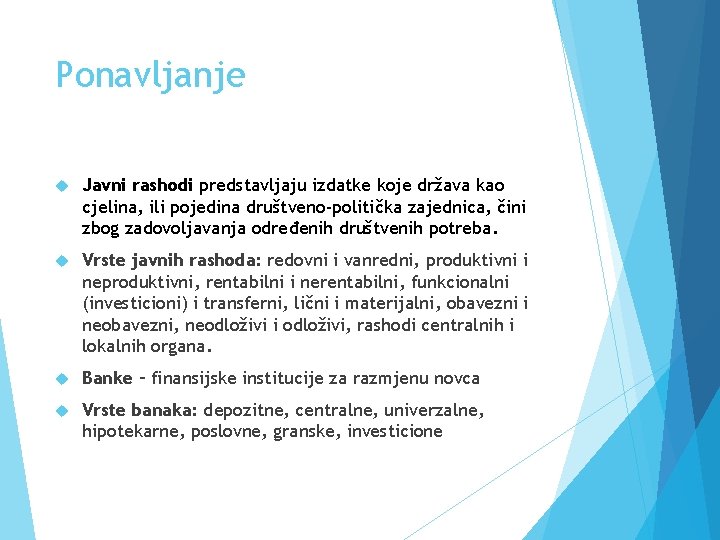 Ponavljanje

Javni rashodi predstavljaju izdatke koje država kao cjelina, ili pojedina društveno-politička zajednica, čini zbog zadovoljavanja određenih društvenih potreba.

Vrste javnih rashoda: redovni i vanredni, produktivni i neproduktivni, rentabilni i nerentabilni, funkcionalni (investicioni) i transferni, lični i materijalni, obavezni i neobavezni, neodloživi i odloživi, rashodi centralnih i lokalnih organa.

Banke – finansijske institucije za razmjenu novca

Vrste banaka: depozitne, centralne, univerzalne, hipotekarne, poslovne, granske, investicione